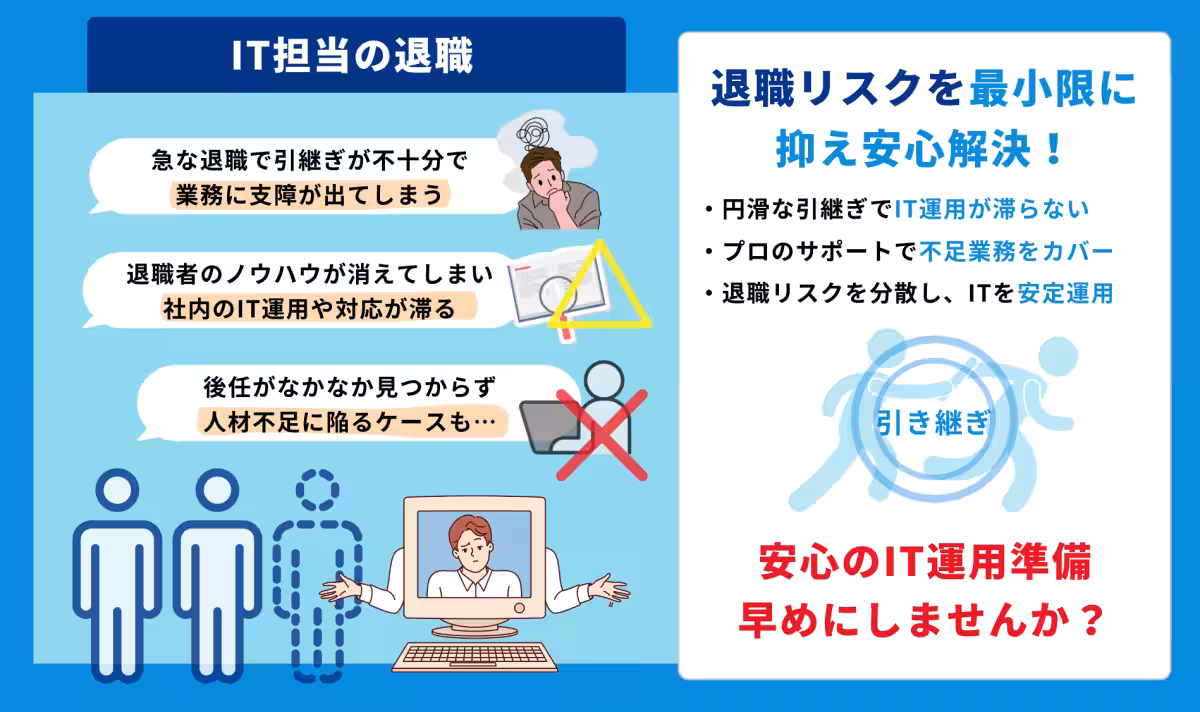 IT担当の退職

急な退職で引継ぎが不十分で
業務に支障が出てしまう

退職者のノウハウが消えてしまい
社内のIT運用や対応が滞る

後任がなかなか見つからず
人材不足に陥るケースも…

退職リスクを最小限に
抑え安心解決！

・円滑な引継ぎでIT運用が滞らない
・プロのサポートで不足業務をカバー
・退職リスクを分散し、ITを安定運用

引き継ぎ

安心のIT運用準備
早めにしませんか？